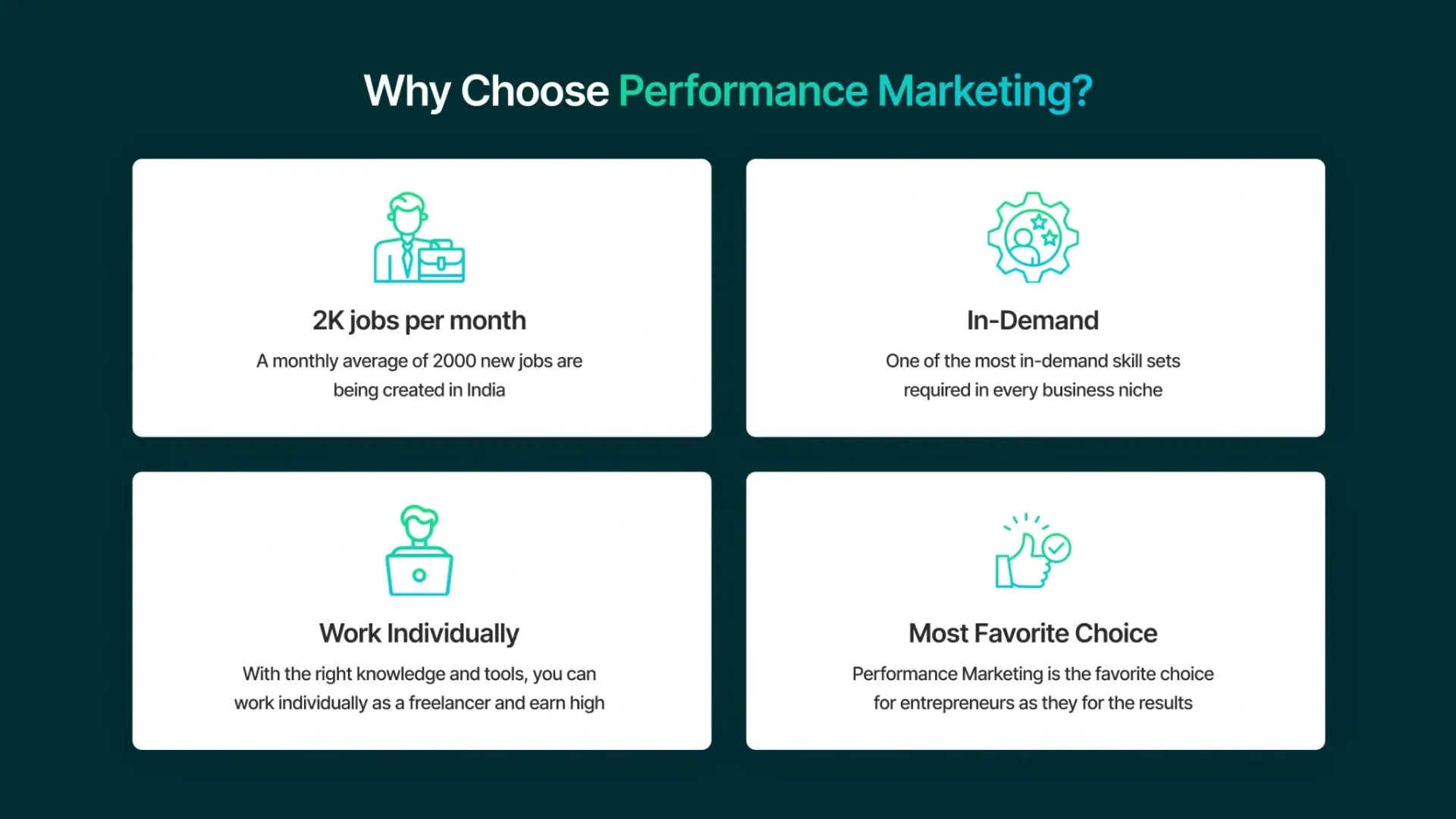 Why Choose Performance Marketing?

2K jobs per month

A monthly average of 2000 new jobs are being created in India

In-Demand

One of the most in-demand skill sets required in every business niche

Work Individually

With the right knowledge and tools, you can work individually as a freelancer and earn high

Most Favorite Choice

Performance Marketing is the favorite choice for entrepreneurs as they for the results